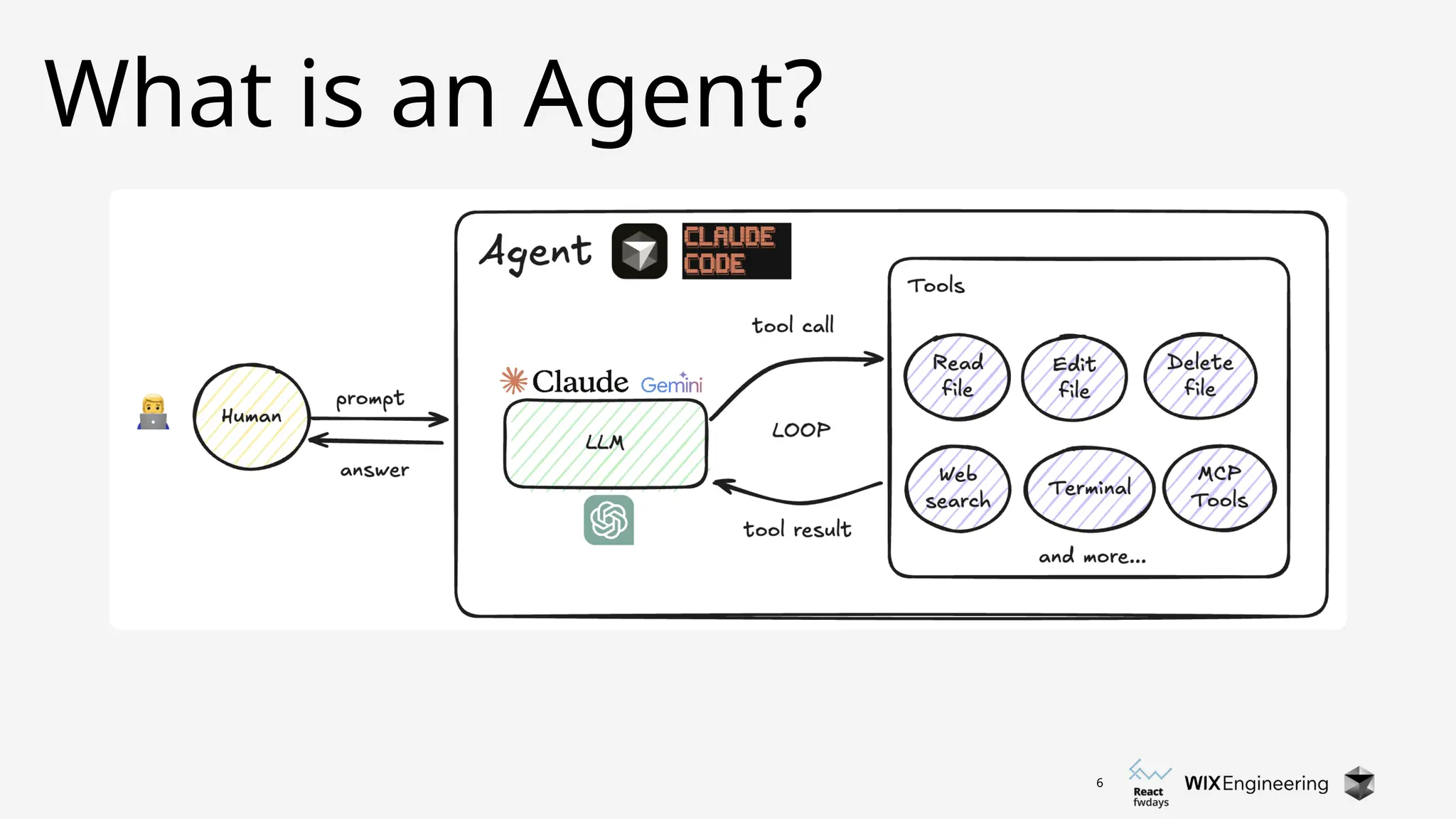 What is an Agent?

Human

prompt

answer

Agent

CLAUDE CODE

Claude Gemini

LLM

tool call

LOOP

tool result

Tools

Read file

Edit file

Delete file

Web search

Terminal

MCP Tools

and more...

6

React fwdays

WIX Engineering